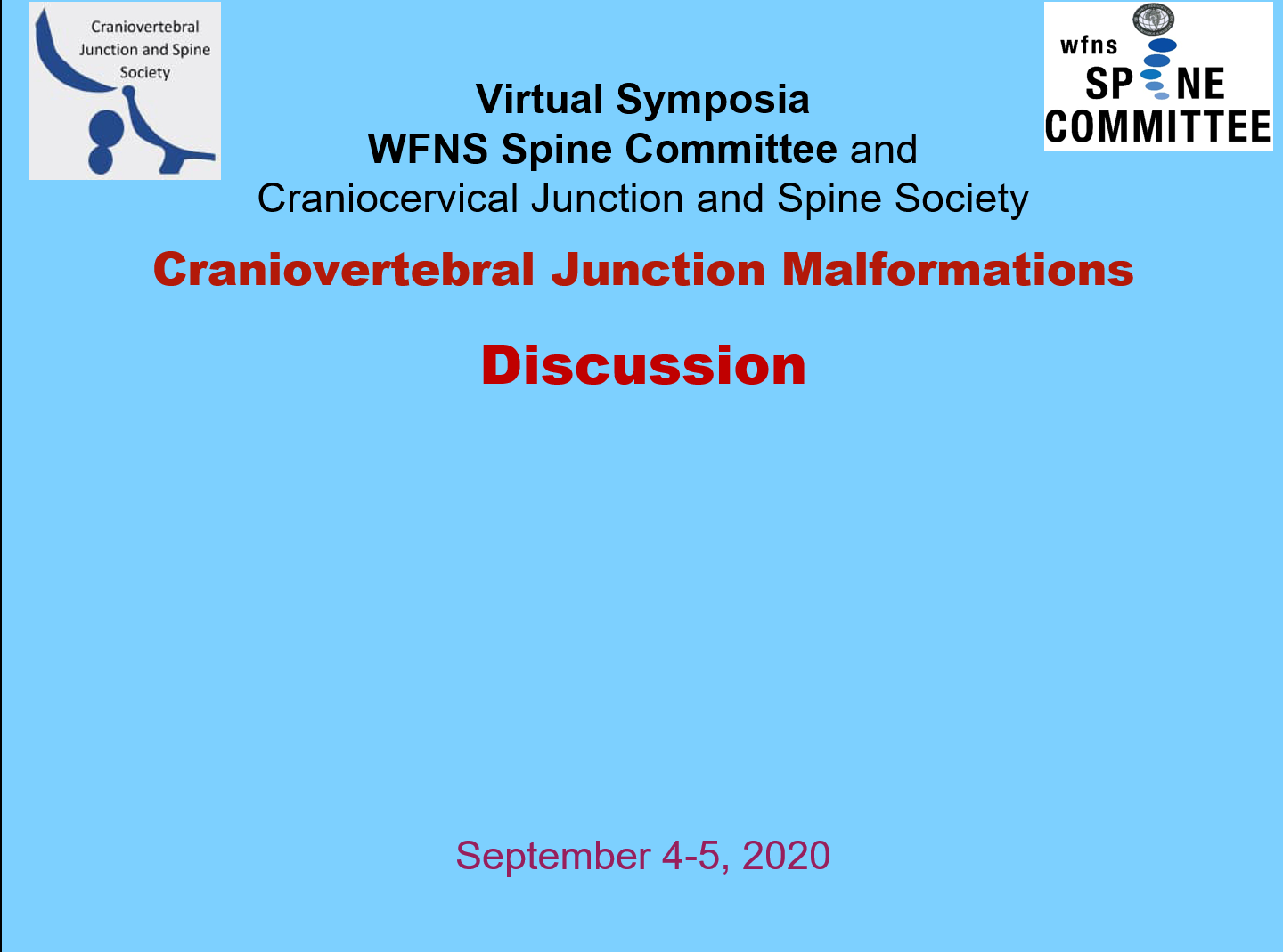 Craniovertebral Junction and Spine Society

wfns SPINE COMMITTEE

Virtual Symposia
WFNS Spine Committee and
Craniocervical Junction and Spine Society

Craniovertebral Junction Malformations

Discussion

September 4-5, 2020